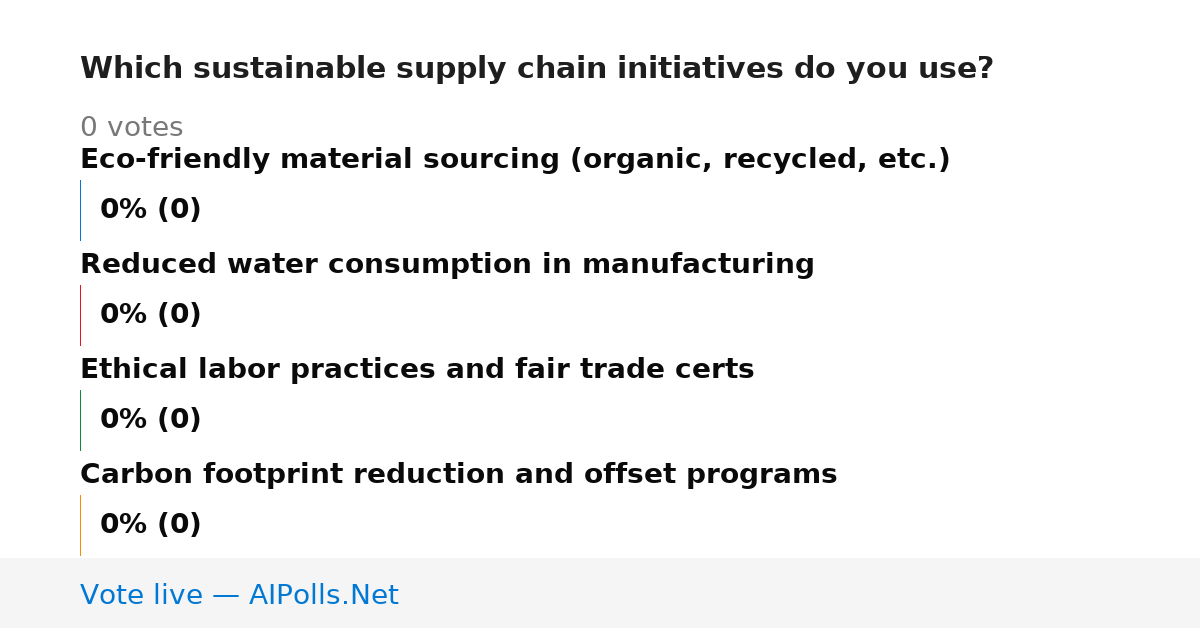 Which sustainable supply chain initiatives do you use?

0 votes

Eco-friendly material sourcing (organic, recycled, etc.)

0% (0)

Reduced water consumption in manufacturing

0% (0)

Ethical labor practices and fair trade certs

0% (0)

Carbon footprint reduction and offset programs

0% (0)

Vote live — AIPolls.Net